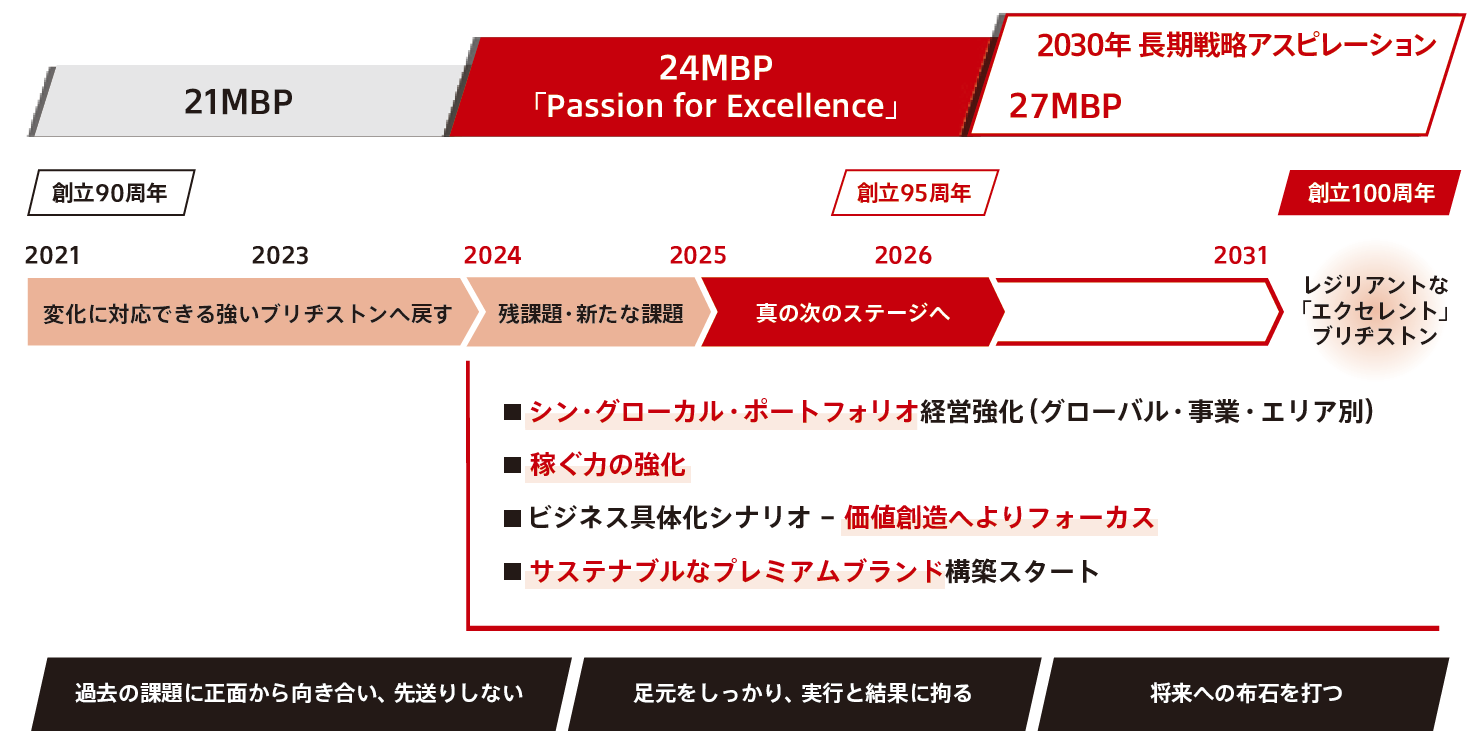 21MBP

24MBP
「Passion for Excellence」

2030年 長期戦略アスピレーション
27MBP

創立90周年

創立95周年

創立100周年

2021
2023
2024
2025
2026
2031

変化に対応できる強いブリヂストンへ戻す
残課題・新たな課題
真の次のステージへ

レジリアントな「エクセレント」ブリヂストン

■ シン・グローカル・ポートフォリオ経営強化（グローバル・事業・エリア別）
■ 稼ぐ力の強化
■ ビジネス具体化シナリオ – 価値創造へよりフォーカス
■ サステナブルなプレミアムブランド構築スタート

過去の課題に正面から向き合い、先送りしない
足元をしっかり、実行と結果に拘る
将来への布石を打つ